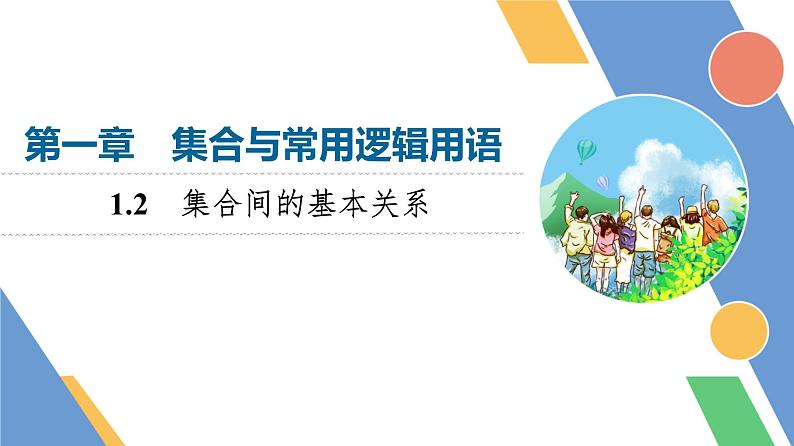 第一章　集合与常用逻辑用语

1.2　集合间的基本关系